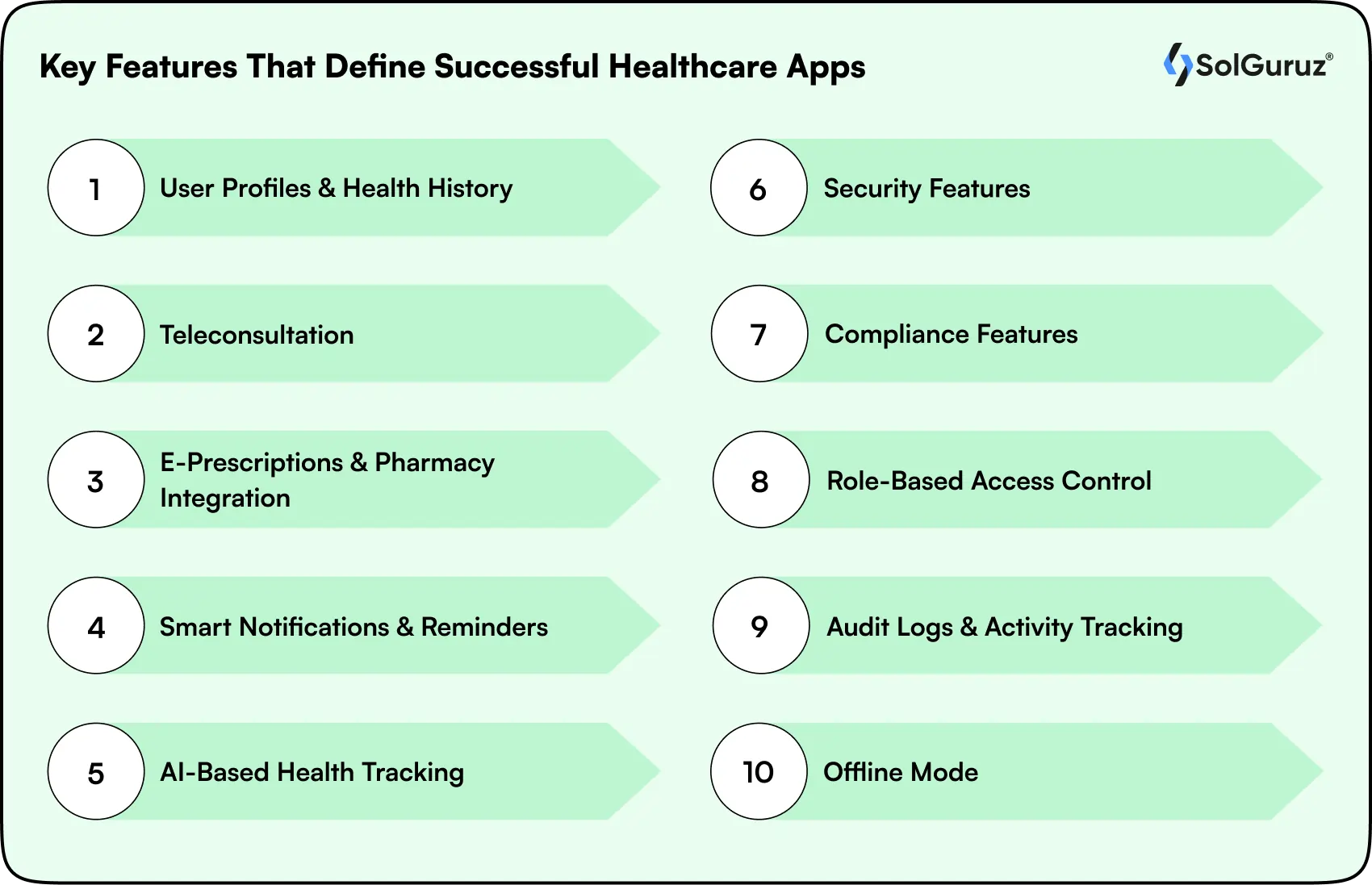 Key Features That Define Successful Healthcare Apps

SolGuruz®

1 User Profiles & Health History

2 Teleconsultation

3 E-Prescriptions & Pharmacy Integration

4 Smart Notifications & Reminders

5 AI-Based Health Tracking

6 Security Features

7 Compliance Features

8 Role-Based Access Control

9 Audit Logs & Activity Tracking

10 Offline Mode